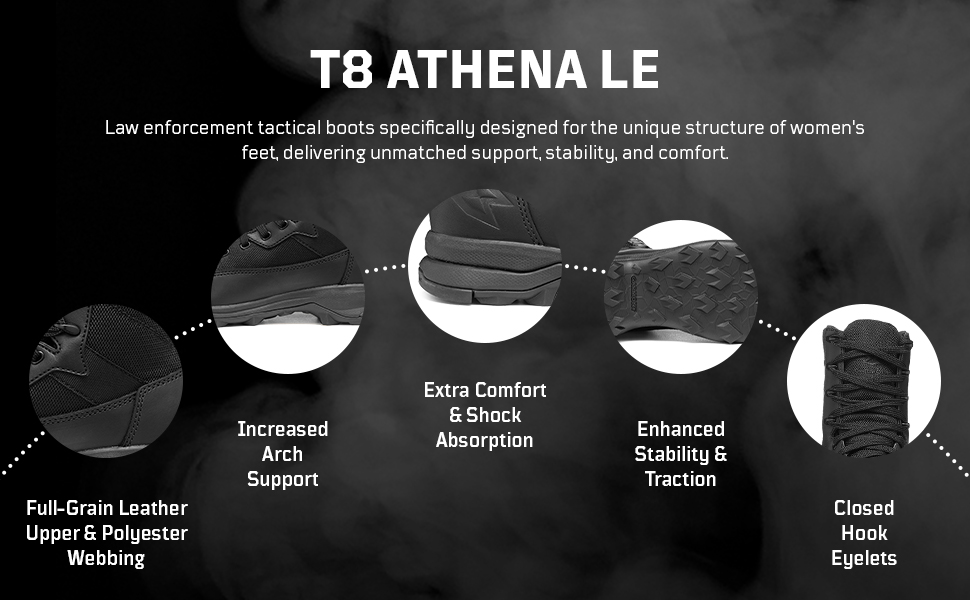 T8 ATHENA LE

Law enforcement tactical boots specifically designed for the unique structure of women's feet, delivering unmatched support, stability, and comfort.

Full-Grain Leather Upper & Polyester Webbing

Increased Arch Support

Extra Comfort & Shock Absorption

Enhanced Stability & Traction

Closed Hook Eyelets